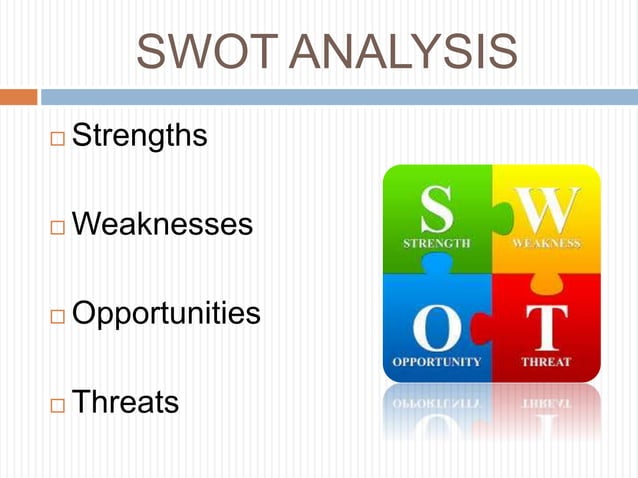 SWOT ANALYSIS

□ Strengths

□ Weaknesses

□ Opportunities

□ Threats

S
STRENGTH

W
WEAKNESS

O
OPPORTUNITY

T
THREAT